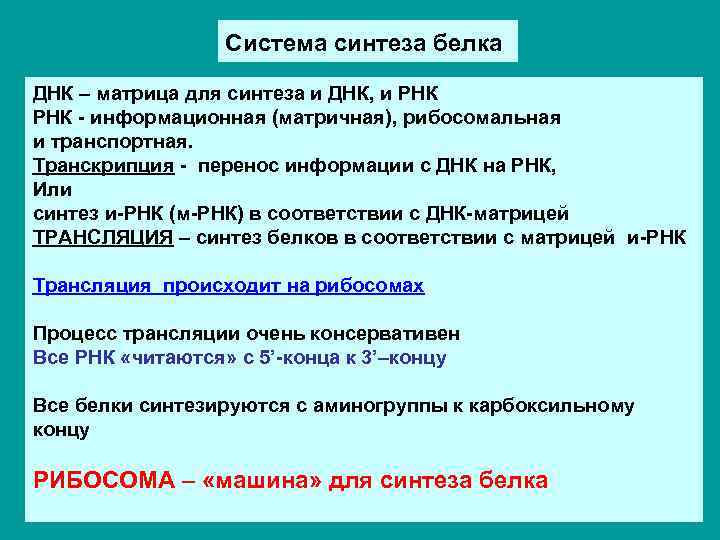 Система синтеза белка

ДНК – матрица для синтеза и ДНК, и РНК
РНК - информационная (матричная), рибосомальная и транспортная.
Транскрипция - перенос информации с ДНК на РНК,
Или
синтез и-РНК (м-РНК) в соответствии с ДНК-матрицей
ТРАНСЛЯЦИЯ – синтез белков в соответствии с матрицей и-РНК

Трансляция происходит на рибосомах

Процесс трансляции очень консервативен
Все РНК «читаются» с 5’-конца к 3’–концу

Все белки синтезируются с аминогруппы к карбоксильному концу

РИБОСОМА – «машина» для синтеза белка